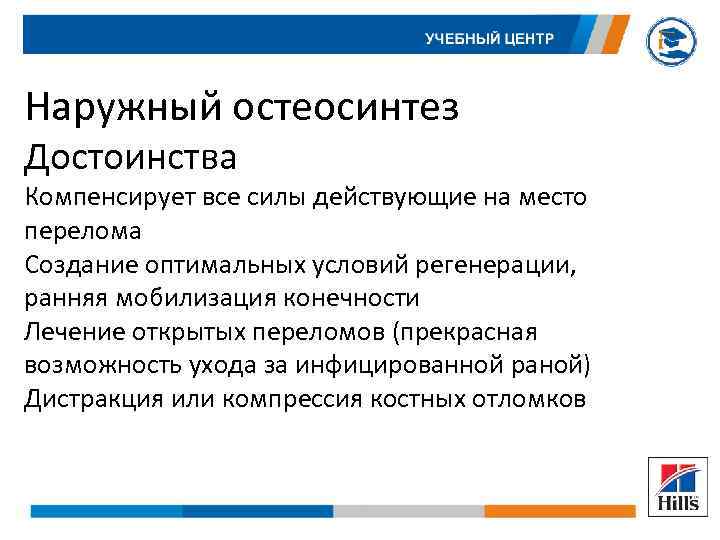 УЧЕБНЫЙ ЦЕНТР

Наружный остеосинтез

Достоинства

Компенсирует все силы действующие на место перелома

Создание оптимальных условий регенерации, ранняя мобилизация конечности

Лечение открытых переломов (прекрасная возможность ухода за инфицированной раной)

Дистракция или компрессия костных отломков

Hill's